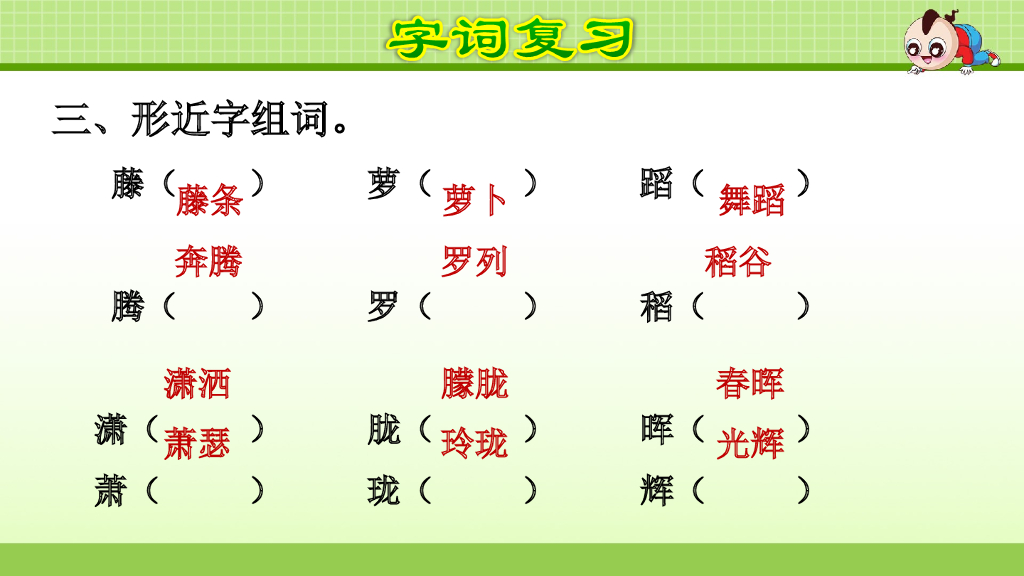 字词复习

三、形近字组词。

藤（藤条）　萝（萝卜）　蹈（舞蹈）

奔腾　罗列　稻谷

腾（　）　罗（　）　稻（　）

潇洒　朦胧　春晖

潇（萧瑟）　胧（玲珑）　晖（光辉）

萧（　）　珑（　）　辉（　）